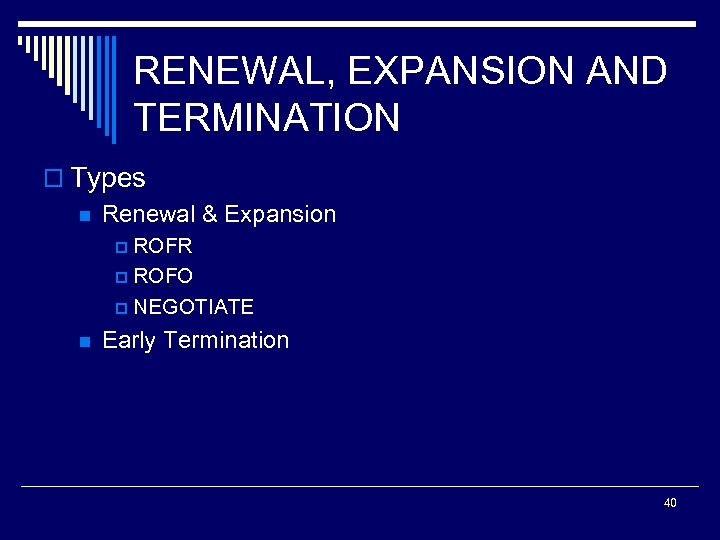 RENEWAL, EXPANSION AND TERMINATION

Types

Renewal & Expansion

ROFR

ROFO

NEGOTIATE

Early Termination

40